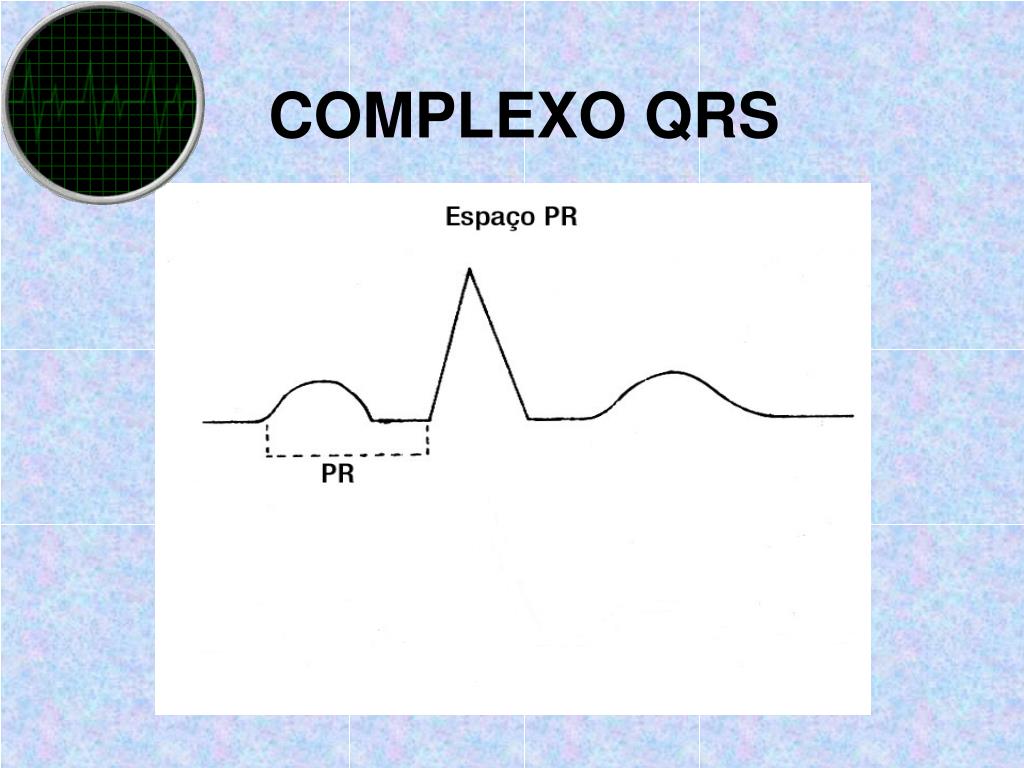 COMPLEXO QRS

Espaço PR

PR